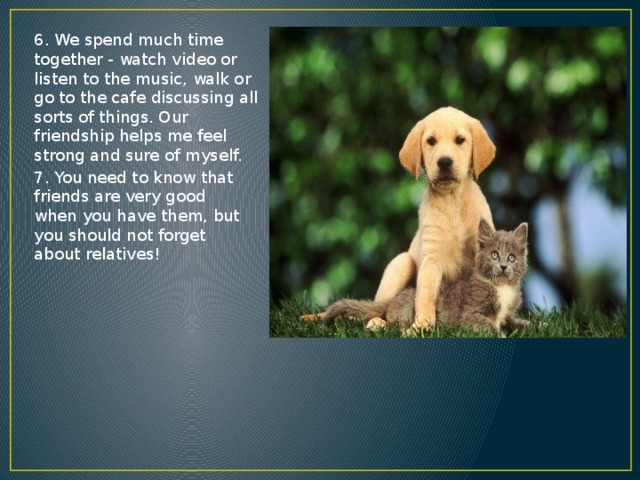 6. We spend much time together - watch video or listen to the music, walk or go to the cafe discussing all sorts of things. Our friendship helps me feel strong and sure of myself.

7. You need to know that friends are very good when you have them, but you should not forget about relatives!